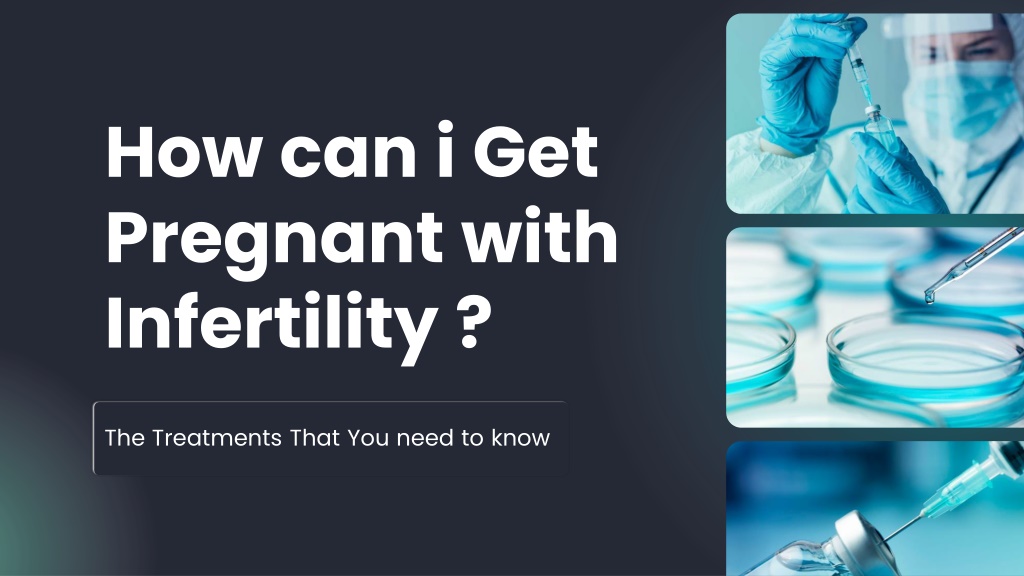 How can i Get Pregnant with Infertility ?

The Treatments That You need to know